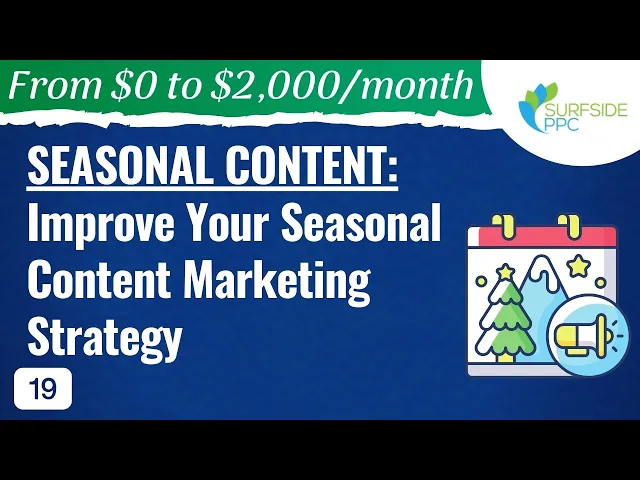 From \$0 to \$2,000/month

SURFSIDE PPC

SEASONAL CONTENT: Improve Your Seasonal Content Marketing Strategy

19